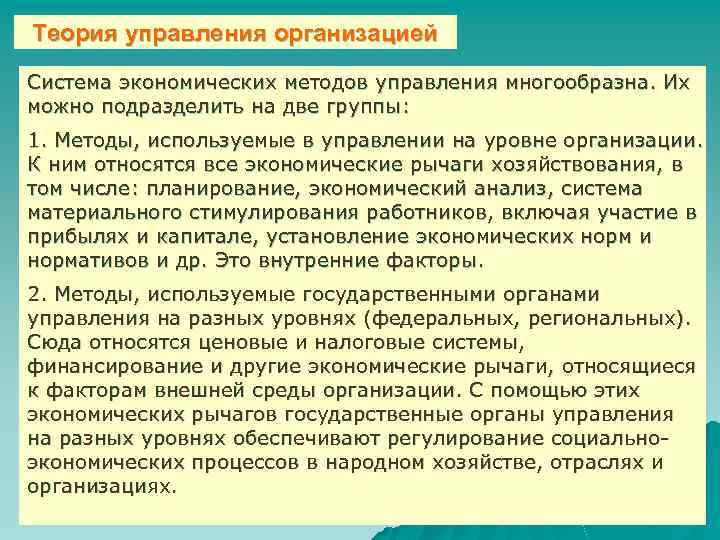 Теория управления организацией

Система экономических методов управления многообразна. Их можно подразделить на две группы:

1. Методы, используемые в управлении на уровне организации. К ним относятся все экономические рычаги хозяйствования, в том числе: планирование, экономический анализ, система материального стимулирования работников, включая участие в прибылях и капитале, установление экономических норм и нормативов и др. Это внутренние факторы.

2. Методы, используемые государственными органами управления на разных уровнях (федеральных, региональных). Сюда относятся ценовые и налоговые системы, финансирование и другие экономические рычаги, относящиеся к факторам внешней среды организации. С помощью этих экономических рычагов государственные органы управления на разных уровнях обеспечивают регулирование социально-экономических процессов в народном хозяйстве, отраслях и организациях.